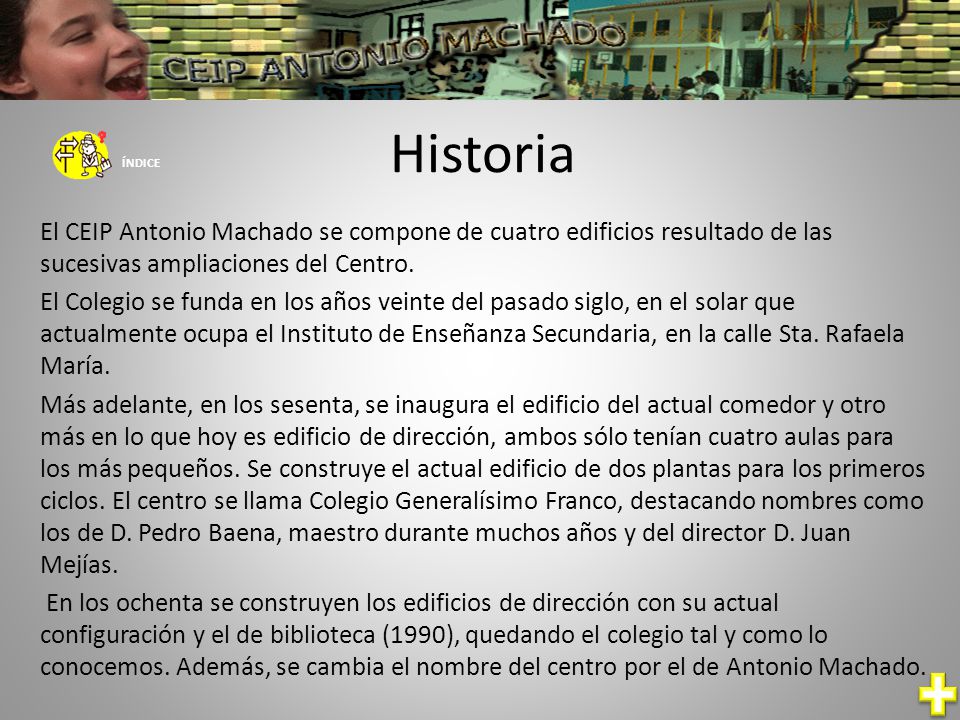 CEIP ANTONIO MACHADO

ÍNDICE

Historia

El CEIP Antonio Machado se compone de cuatro edificios resultado de las sucesivas ampliaciones del Centro.

El Colegio se funda en los años veinte del pasado siglo, en el solar que actualmente ocupa el Instituto de Enseñanza Secundaria, en la calle Sta. Rafaela María.

Más adelante, en los sesenta, se inaugura el edificio del actual comedor y otro más en lo que hoy es edificio de dirección, ambos sólo tenían cuatro aulas para los más pequeños. Se construye el actual edificio de dos plantas para los primeros ciclos. El centro se llama Colegio Generalísimo Franco, destacando nombres como los de D. Pedro Baena, maestro durante muchos años y del director D. Juan Mejías.

En los ochenta se construyen los edificios de dirección con su actual configuración y el de biblioteca (1990), quedando el colegio tal y como lo conocemos. Además, se cambia el nombre del centro por el de Antonio Machado.